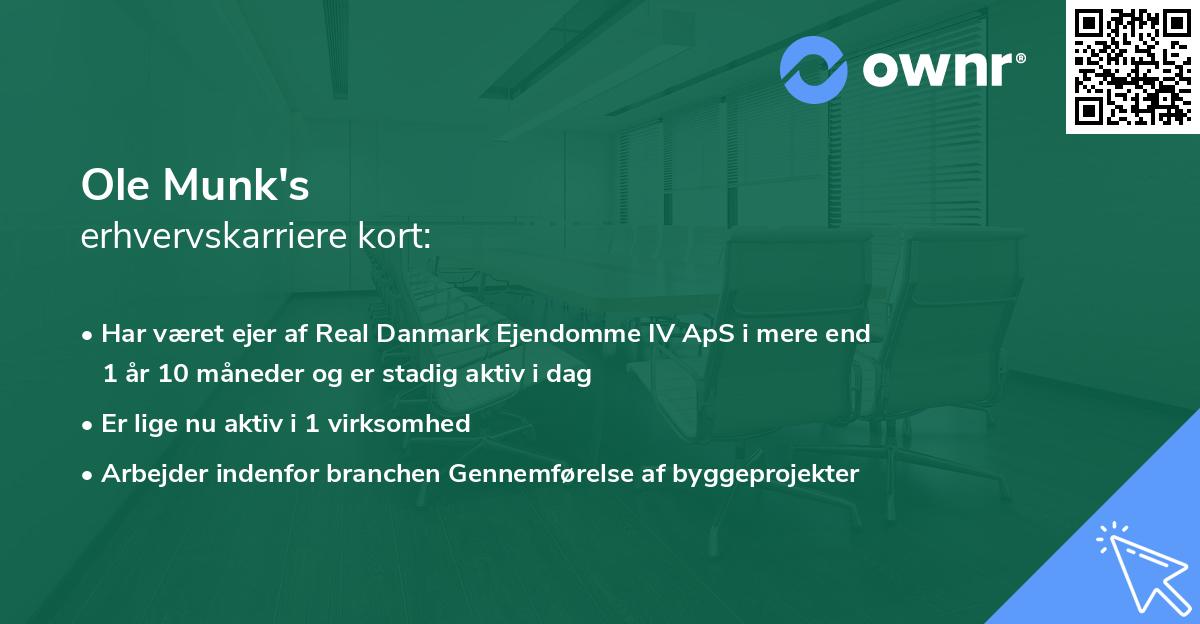 ownr®

Ole Munk's
erhvervskarriere kort:

• Har været ejer af Real Danmark Ejendomme IV ApS i mere end 1 år 10 måneder og er stadig aktiv i dag
• Er lige nu aktiv i 1 virksomhed
• Arbejder indenfor branchen Gennemførelse af byggeprojekter